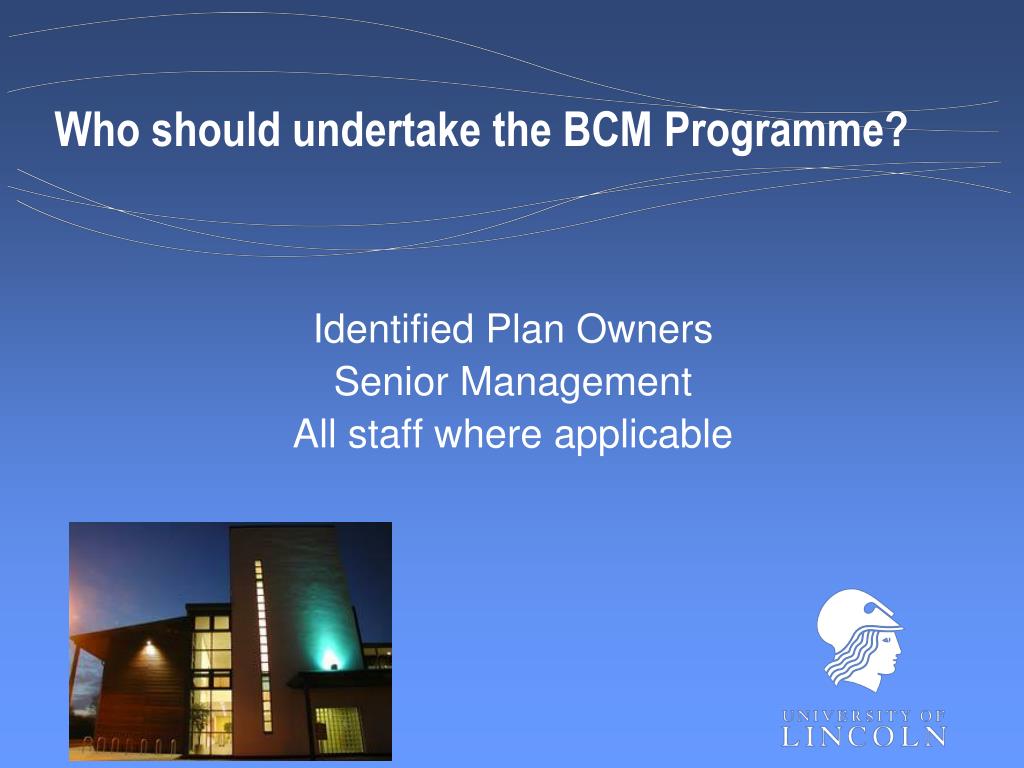 Who should undertake the BCM Programme?

Identified Plan Owners
Senior Management
All staff where applicable

UNIVERSITY OF
LINCOLN